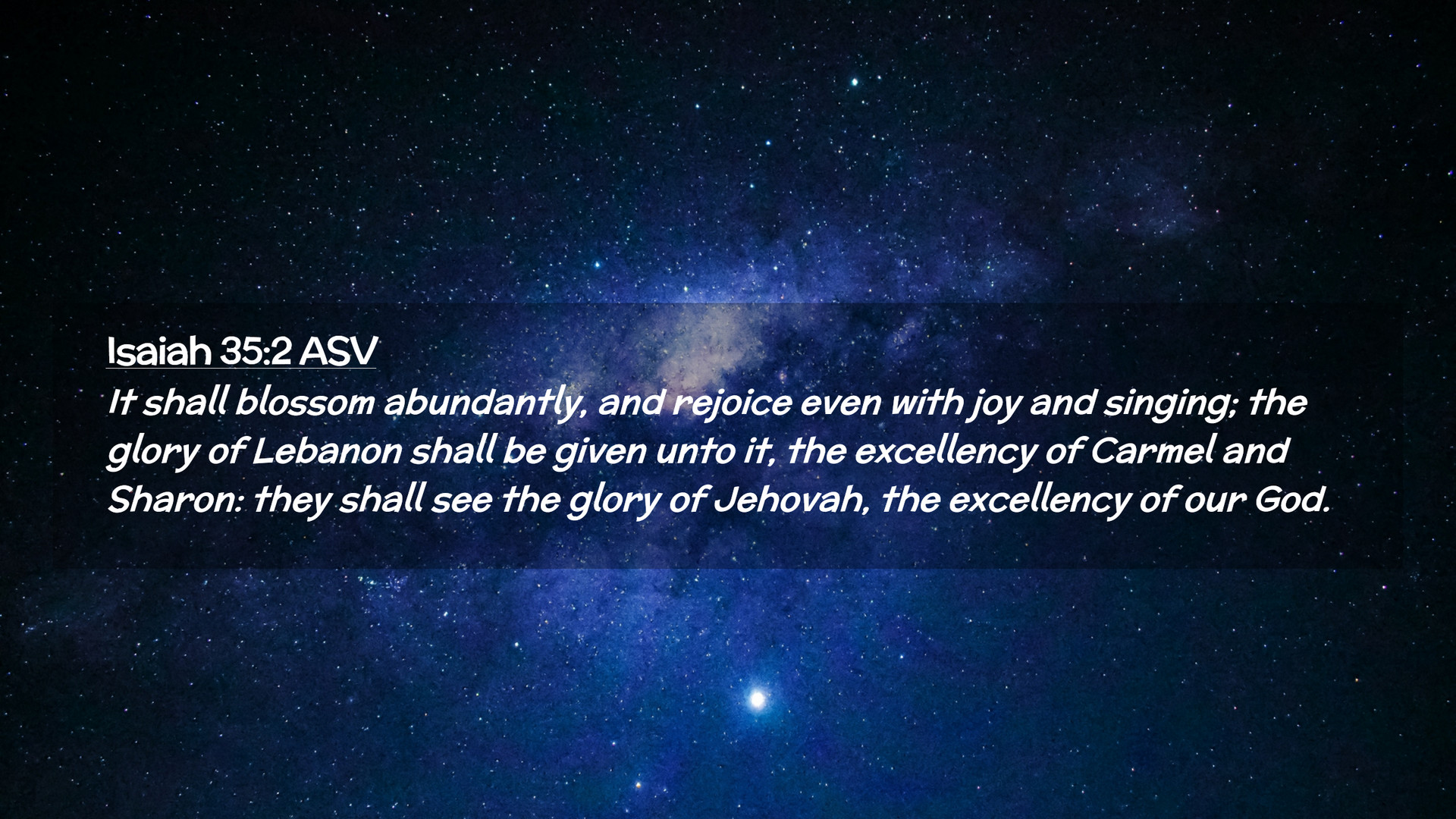 Isaiah 35:2 ASV

It shall blossom abundantly, and rejoice even with joy and singing; the glory of Lebanon shall be given unto it, the excellency of Carmel and Sharon: they shall see the glory of Jehovah, the excellency of our God.